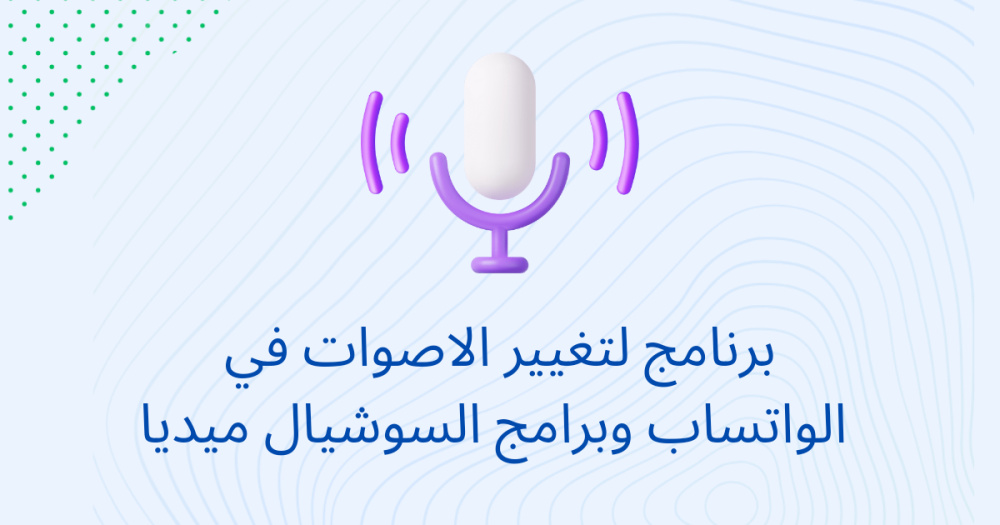 برنامج لتغيير الاصوات في
الواتساب وبرامج السوشيال ميديا